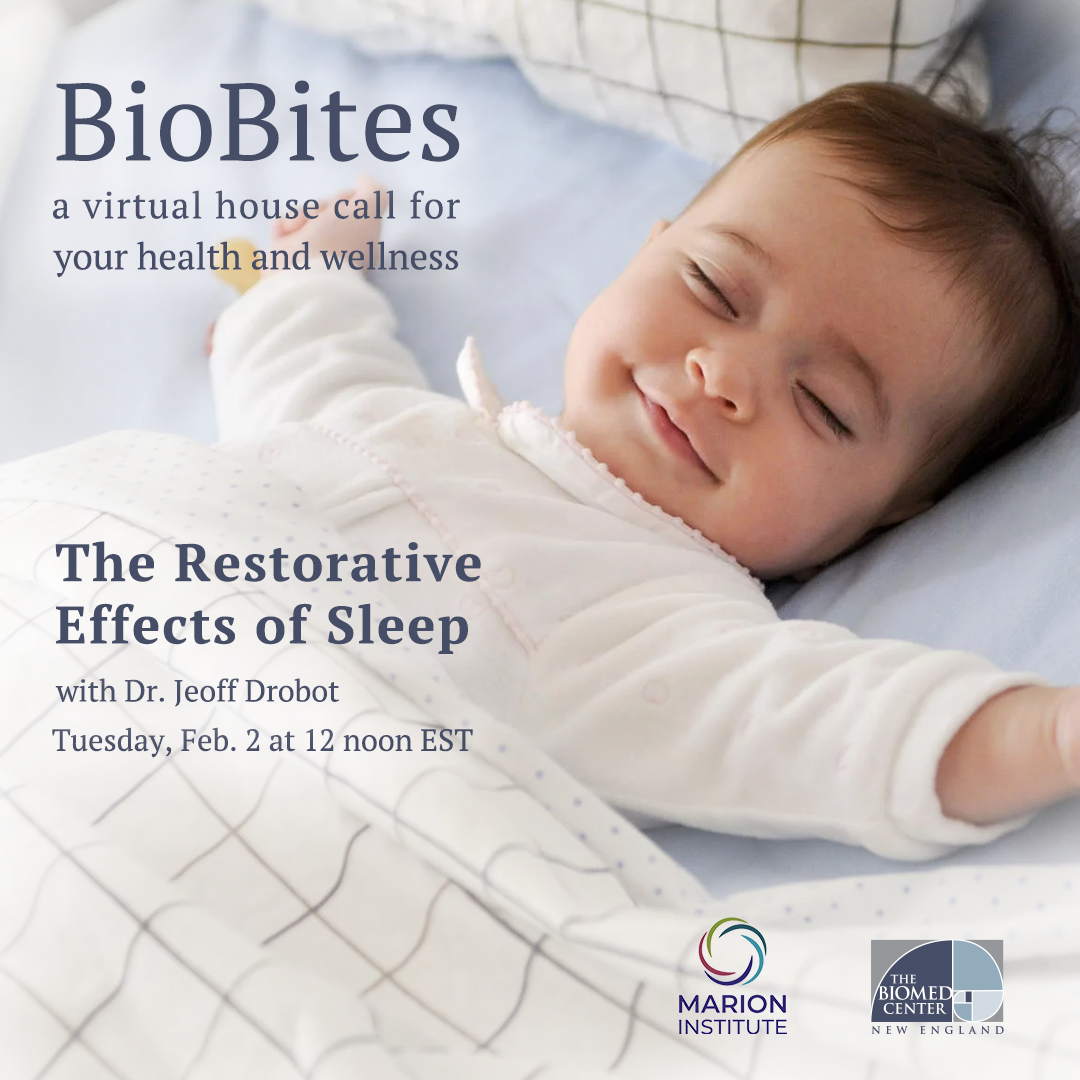 BioBites
a virtual house call for your health and wellness

The Restorative Effects of Sleep
with Dr. Jeoff Drobot
Tuesday, Feb. 2 at 12 noon EST

MARION INSTITUTE

THE BIOMED CENTER
NEW ENGLAND